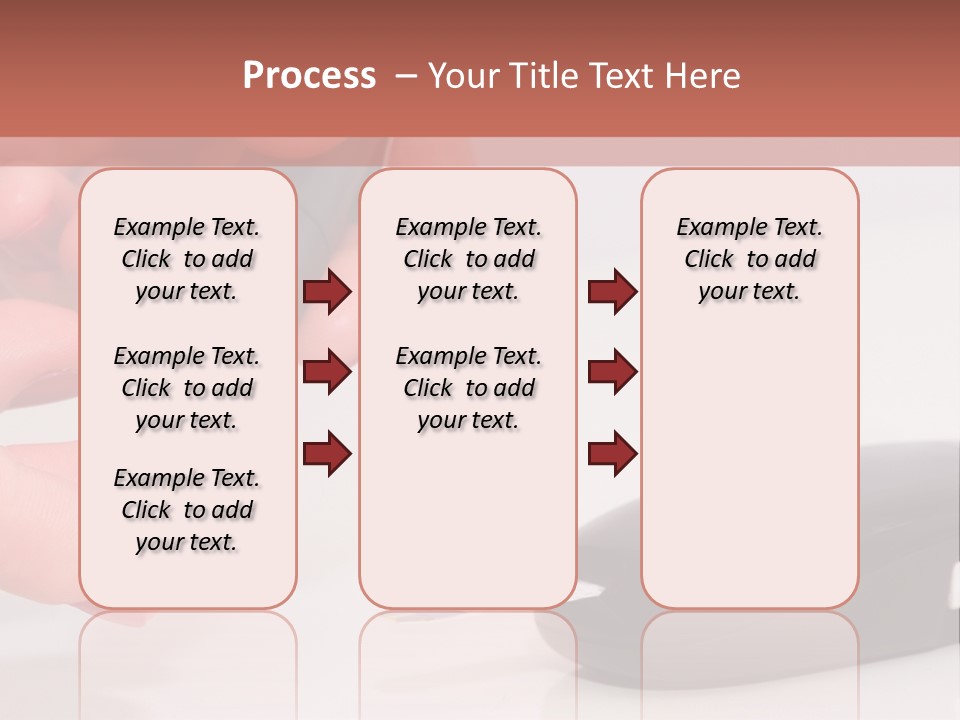 Process – Your Title Text Here

Example Text. Click to add your text.

Example Text. Click to add your text.

Example Text. Click to add your text.

Example Text. Click to add your text.

Example Text. Click to add your text.

Example Text. Click to add your text.